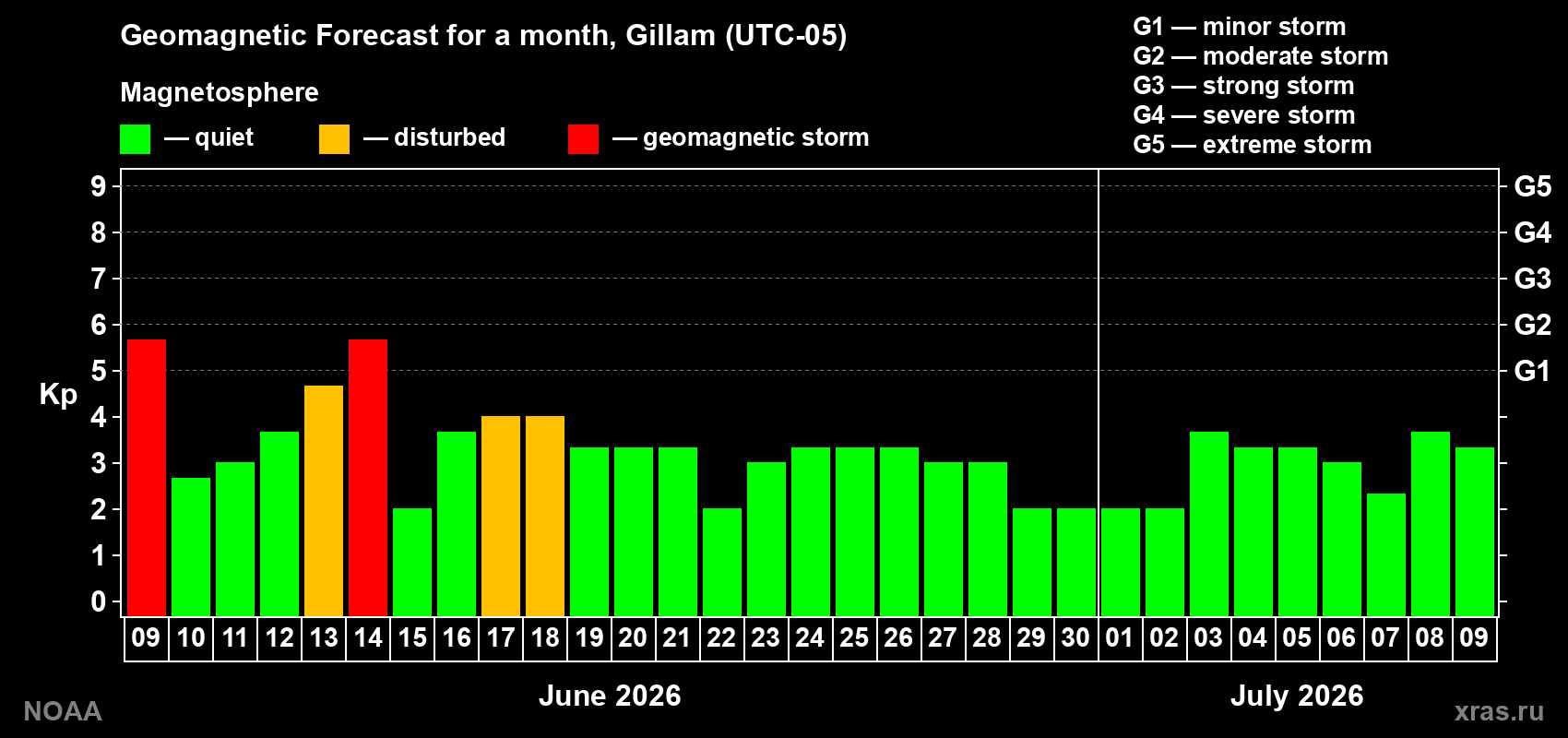 Geomagnetic Forecast for a month, Gillam (UTC-05)

Magnetosphere

— quiet — disturbed — geomagnetic storm

G1 — minor storm
G2 — moderate storm
G3 — strong storm
G4 — severe storm
G5 — extreme storm

Kp

9 8 7 6 5 4 3 2 1 0

G5 G4 G3 G2 G1

09 10 11 12 13 14 15 16 17 18 19 20 21 22 23 24 25 26 27 28 29 30 01 02 03 04 05 06 07 08 09

June 2026

July 2026

NOAA

xras.ru